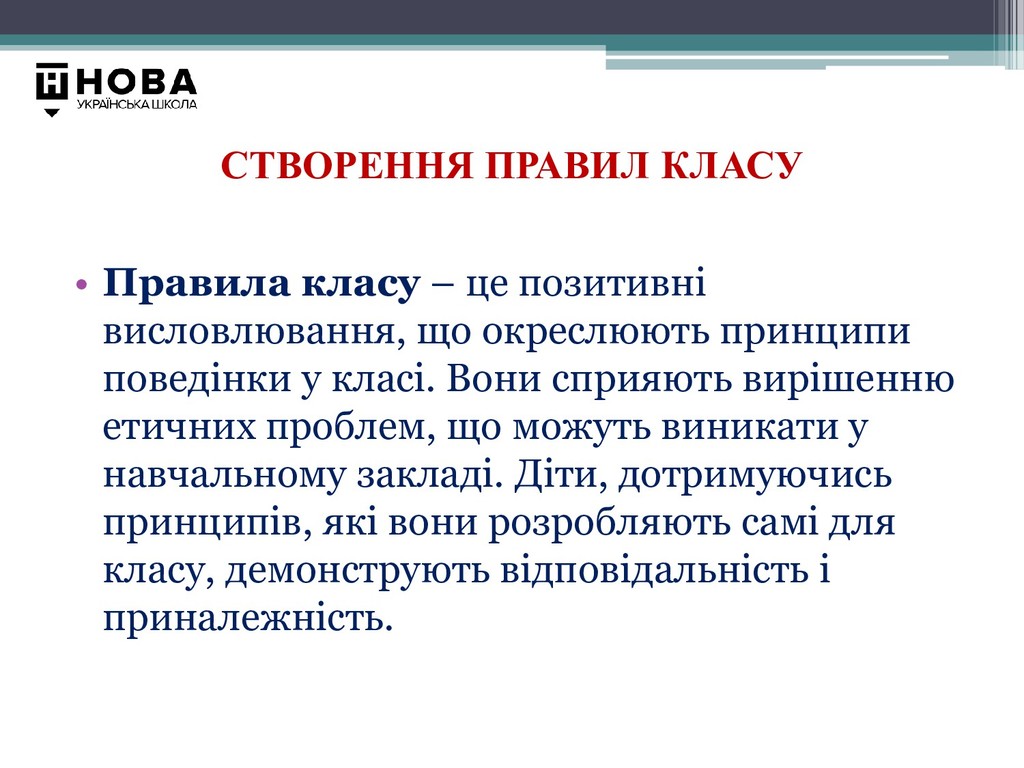 НОВА
УКРАЇНСЬКА ШКОЛА

СТВОРЕННЯ ПРАВИЛ КЛАСУ

• Правила класу – це позитивні висловлювання, що окреслюють принципи поведінки у класі. Вони сприяють вирішенню етичних проблем, що можуть виникати у навчальному закладі. Діти, дотримуючись принципів, які вони розробляють самі для класу, демонструють відповідальність і приналежність.